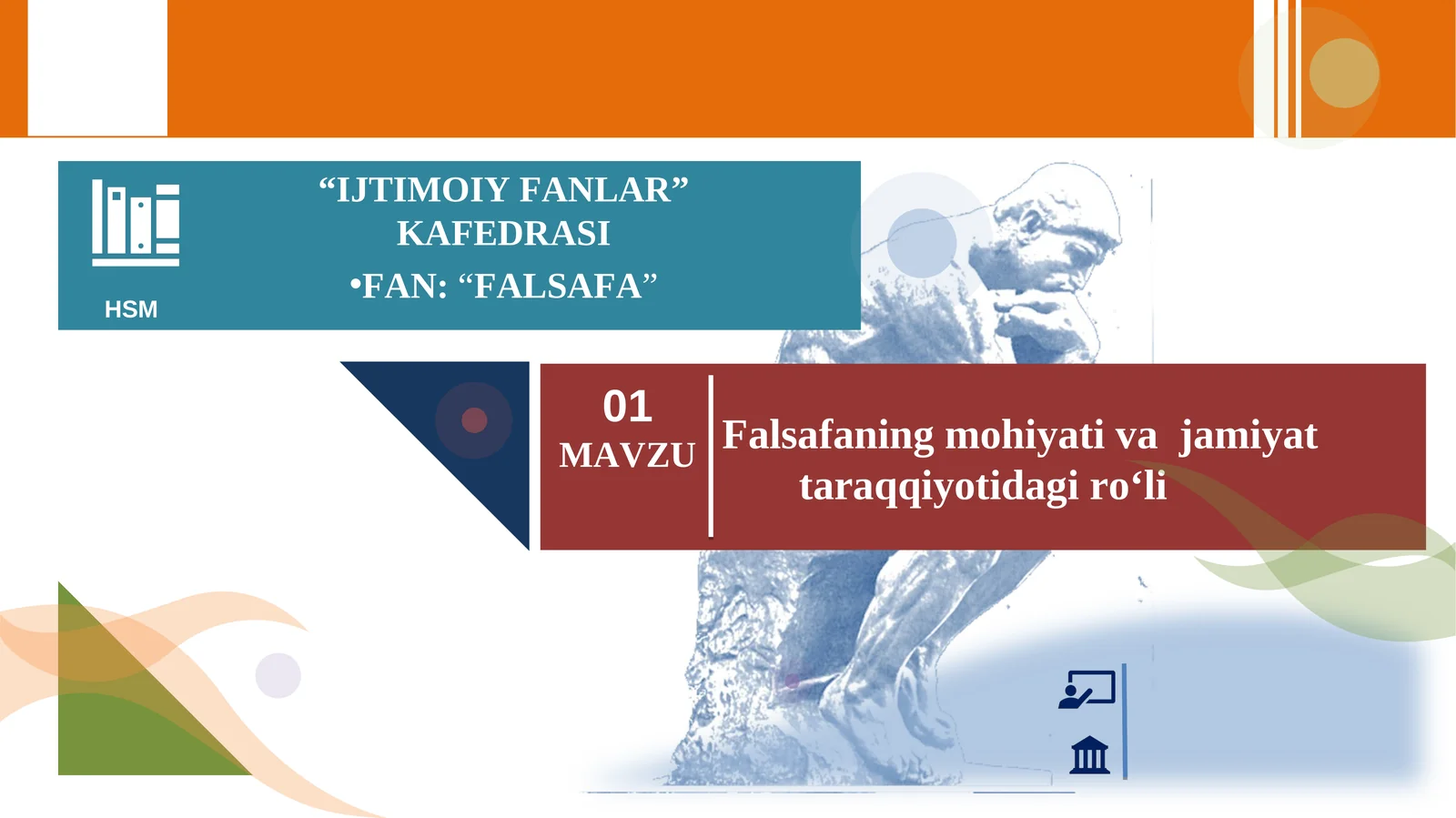 “IJTIMOIY FANLAR” KAFEDRASI

•FAN: “FALSAFA”

HSM

01
MAVZU

Falsafaning mohiyati va jamiyat taraqqiyotidagi ro‘li